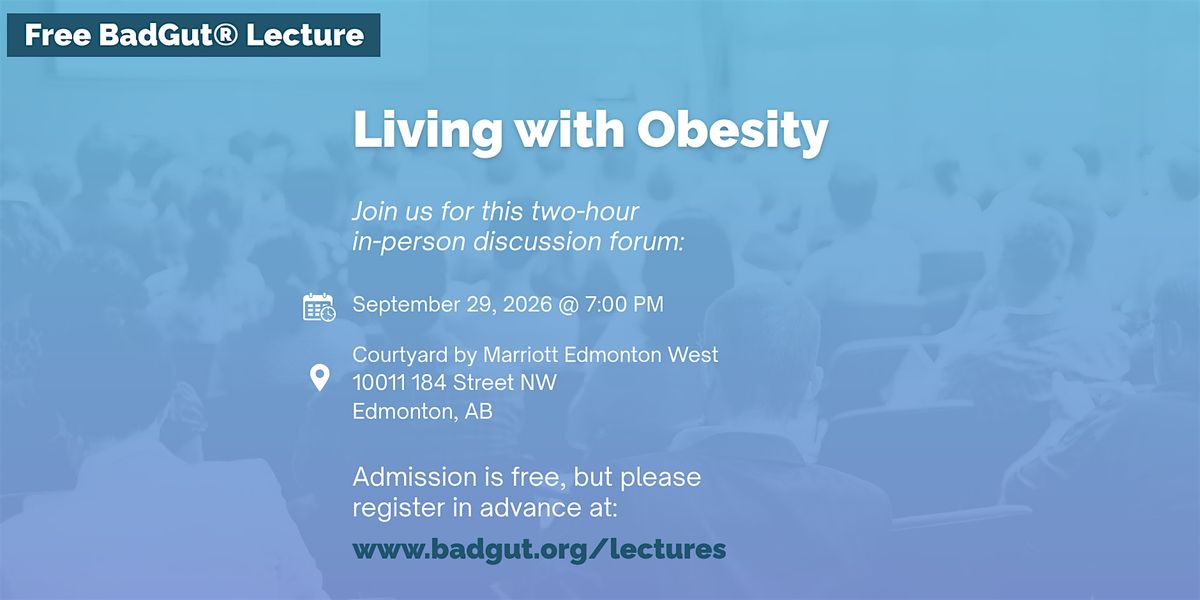 Free BadGut® Lecture

Living with Obesity

Join us for this two-hour in-person discussion forum:

September 29, 2026 @ 7:00 PM

Courtyard by Marriott Edmonton West
10011 184 Street NW
Edmonton, AB

Admission is free, but please register in advance at:

www.badgut.org/lectures